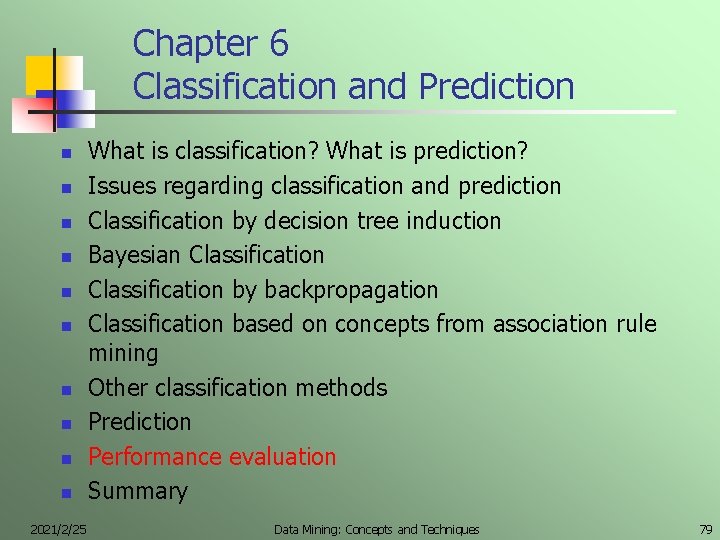 Chapter 6
Classification and Prediction

- What is classification? What is prediction?
- Issues regarding classification and prediction
- Classification by decision tree induction
- Bayesian Classification
- Classification by backpropagation
- Classification based on concepts from association rule mining
- Other classification methods
- Prediction
- Performance evaluation
- Summary

2021/2/25 Data Mining: Concepts and Techniques 79